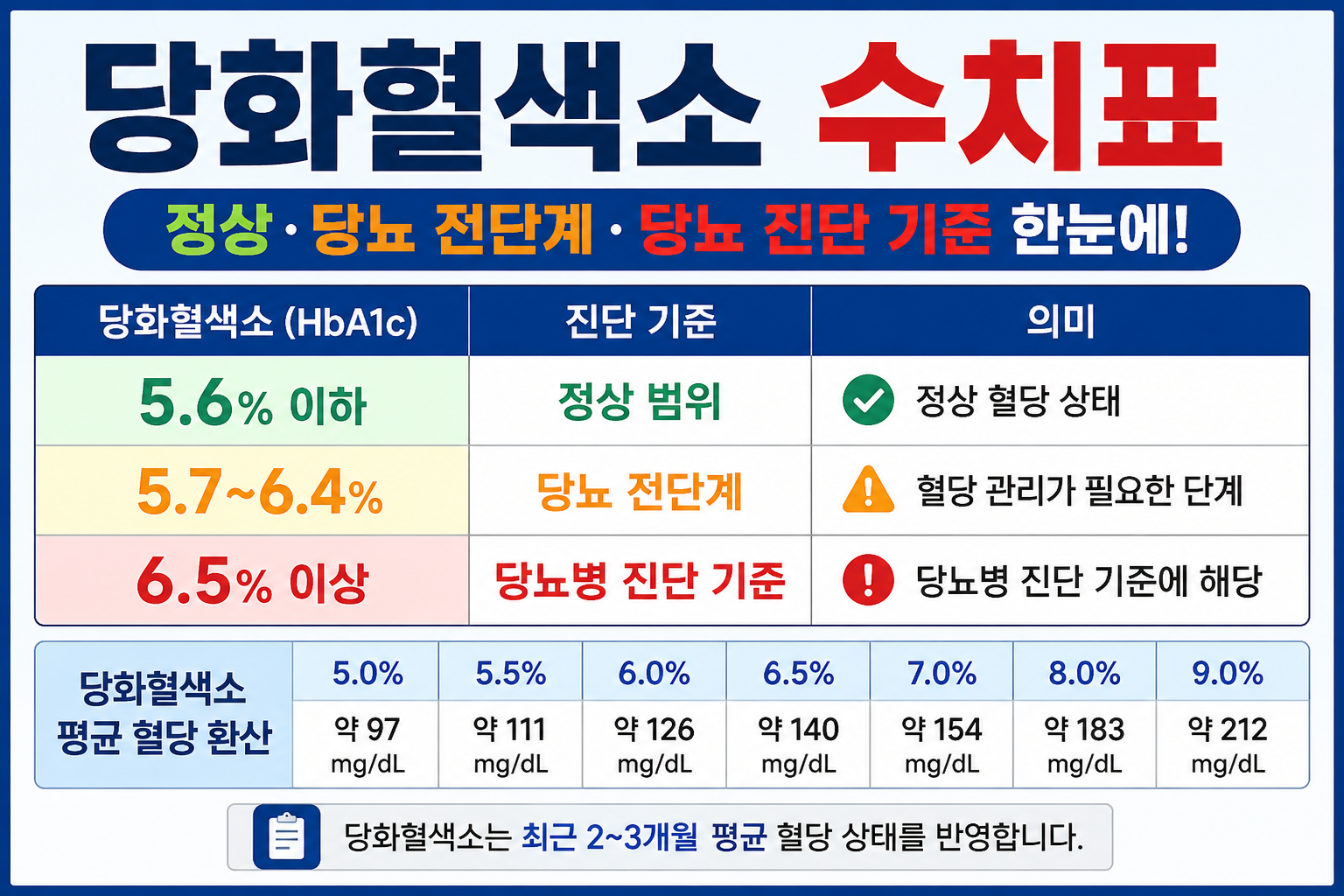 당화혈색소 수치표

정상 · 당뇨 전단계 · 당뇨 진단 기준 한눈에!

| 당화혈색소 (HbA1c) | 진단 기준 | 의미 |
|---|---|---|
| 5.6% 이하 | 정상 범위 | 정상 혈당 상태 |
| 5.7~6.4% | 당뇨 전단계 | 혈당 관리가 필요한 단계 |
| 6.5% 이상 | 당뇨병 진단 기준 | 당뇨병 진단 기준에 해당 |

| 당화혈색소 평균 혈당 환산 | 5.0% | 5.5% | 6.0% | 6.5% | 7.0% | 8.0% | 9.0% |
|---|---|---|---|---|---|---|---|
| | 약 97 mg/dL | 약 111 mg/dL | 약 126 mg/dL | 약 140 mg/dL | 약 154 mg/dL | 약 183 mg/dL | 약 212 mg/dL |

당화혈색소는 최근 2~3개월 평균 혈당 상태를 반영합니다.